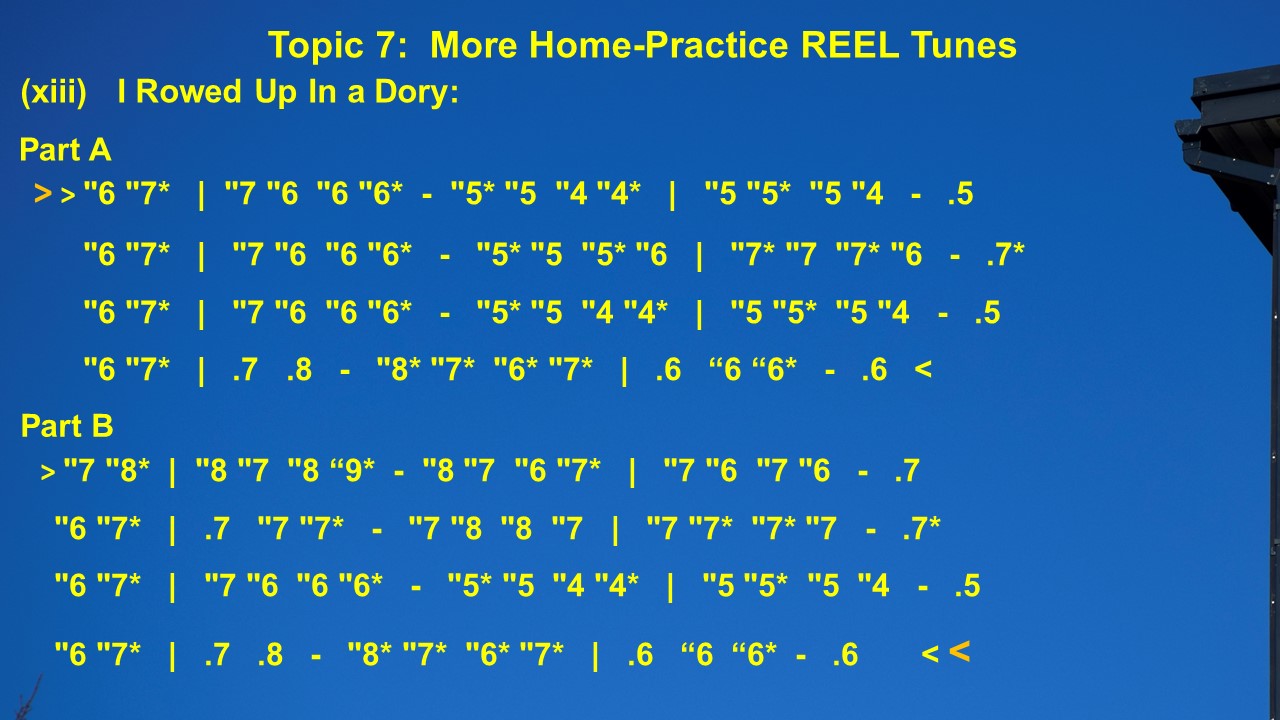 Topic 7: More Home-Practice REEL Tunes

(xiii) I Rowed Up In a Dory:

Part A

> > "6 "7* | "7 "6 "6 "6* - "5* "5 "4 "4* | "5 "5* "5 "4 - .5

"6 "7* | "7 "6 "6 "6* - "5* "5 "5* "6 | "7* "7 "7* "6 - .7*

"6 "7* | "7 "6 "6 "6* - "5* "5 "4 "4* | "5 "5* "5 "4 - .5

"6 "7* | .7 .8 - "8* "7* "6* "7* | .6 “6 “6* - .6 <

Part B

> "7 "8* | "8 "7 "8 “9* - "8 "7 "6 "7* | "7 "6 "7 "6 - .7

"6 "7* | .7 "7 "7* - "7 "8 "8 "7 | "7 "7* "7* "7 - .7*

"6 "7* | "7 "6 "6 "6* - "5* "5 "4 "4* | "5 "5* "5 "4 - .5

"6 "7* | .7 .8 - "8* "7* "6* "7* | .6 “6 “6* - .6 < <